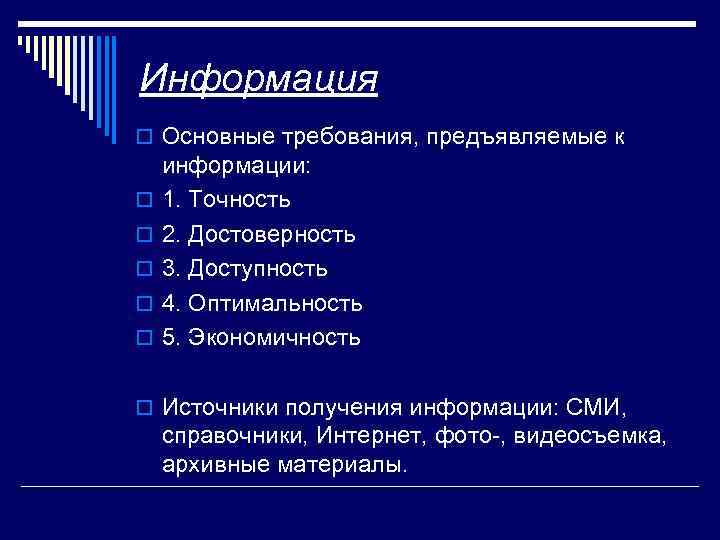 Информация

Основные требования, предъявляемые к информации:

1. Точность

2. Достоверность

3. Доступность

4. Оптимальность

5. Экономичность

Источники получения информации: СМИ, справочники, Интернет, фото-, видеосъемка, архивные материалы.